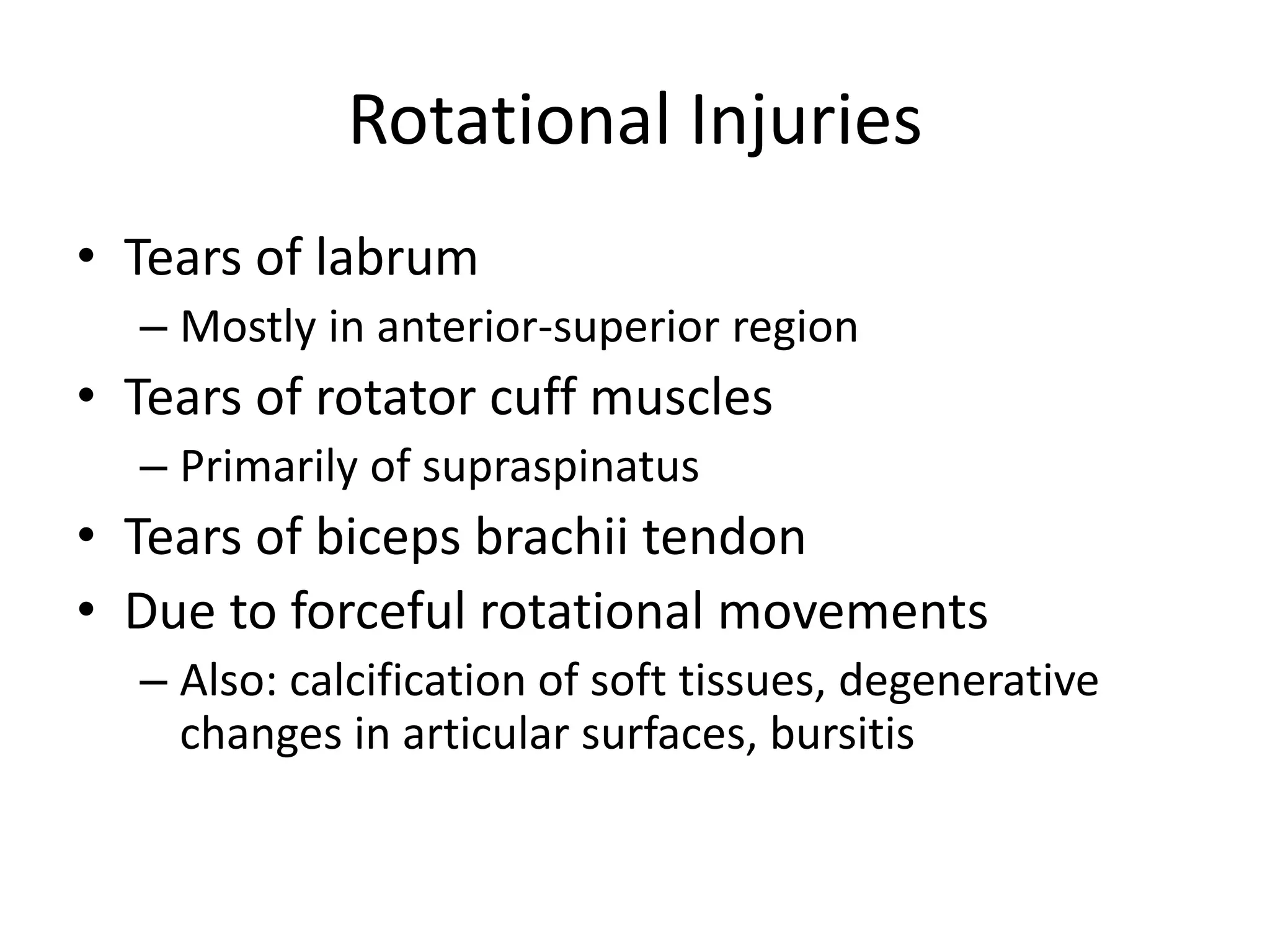 Rotational Injuries

• Tears of labrum
– Mostly in anterior-superior region
• Tears of rotator cuff muscles
– Primarily of supraspinatus
• Tears of biceps brachii tendon
• Due to forceful rotational movements
– Also: calcification of soft tissues, degenerative changes in articular surfaces, bursitis